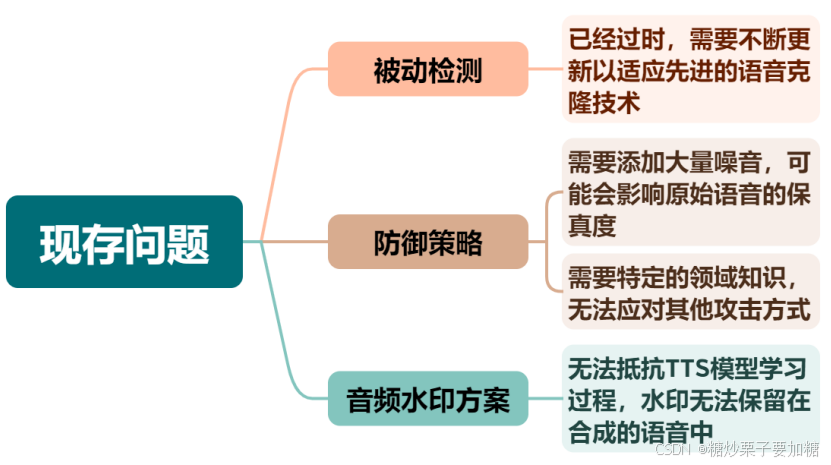 现存问题

被动检测

已经过时，需要不断更新以适应先进的语音克隆技术

防御策略

需要添加大量噪音，可能会影响原始语音的保真度

需要特定的领域知识，无法应对其他攻击方式

音频水印方案

无法抵抗TTS模型学习过程，水印无法保留在合成的语音中

CSDN @糖炒栗子要加糖